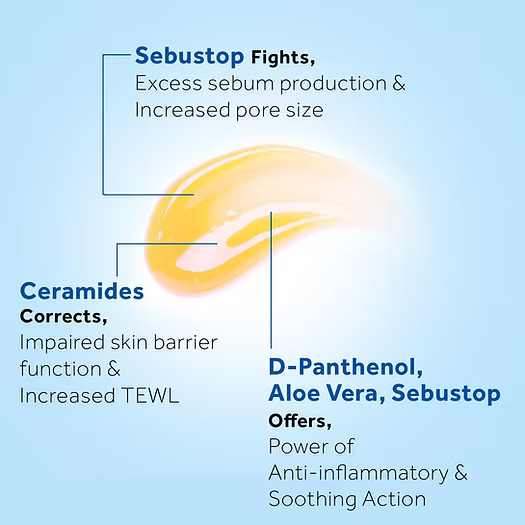 Sebustop Fights,
Excess sebum production & Increased pore size

Ceramides
Corrects,
Impaired skin barrier function & Increased TEWL

D-Panthenol, Aloe Vera, Sebustop
Offers,
Power of Anti-inflammatory & Soothing Action